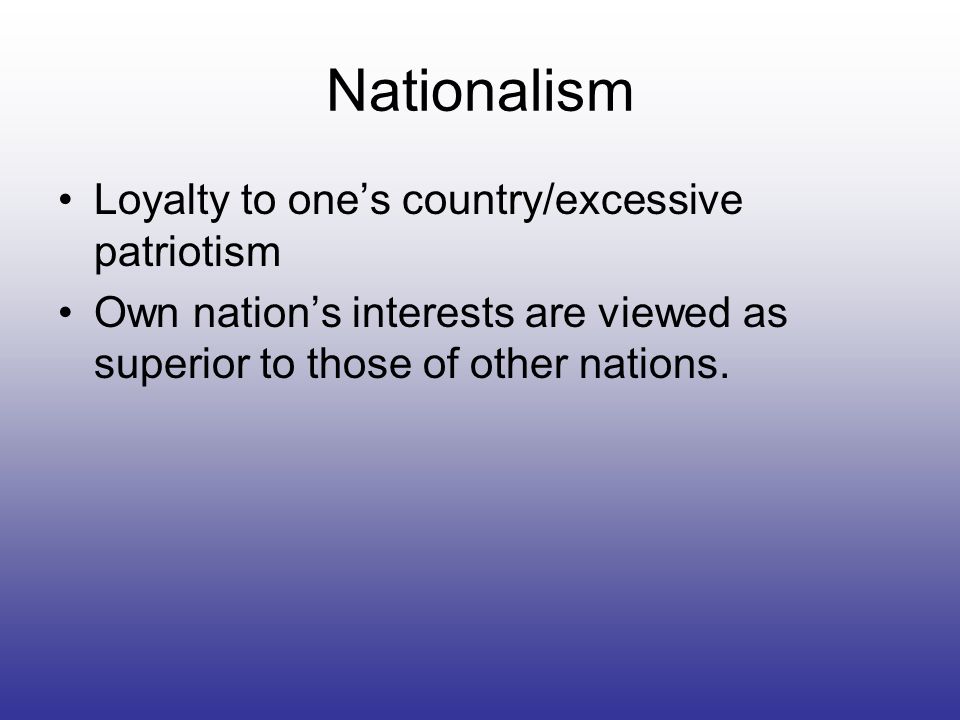 Nationalism

• Loyalty to one’s country/excessive patriotism
• Own nation’s interests are viewed as superior to those of other nations.